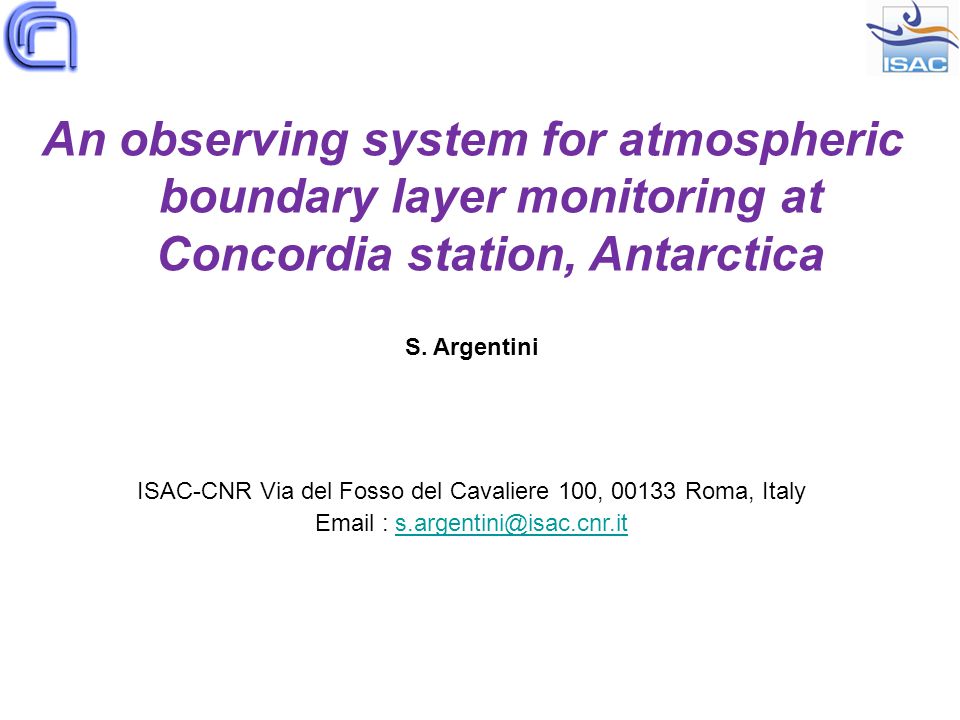 ISAC

An observing system for atmospheric boundary layer monitoring at Concordia station, Antarctica

S. Argentini

ISAC-CNR Via del Fosso del Cavaliere 100, 00133 Roma, Italy
Email : s.argentini@isac.cnr.it